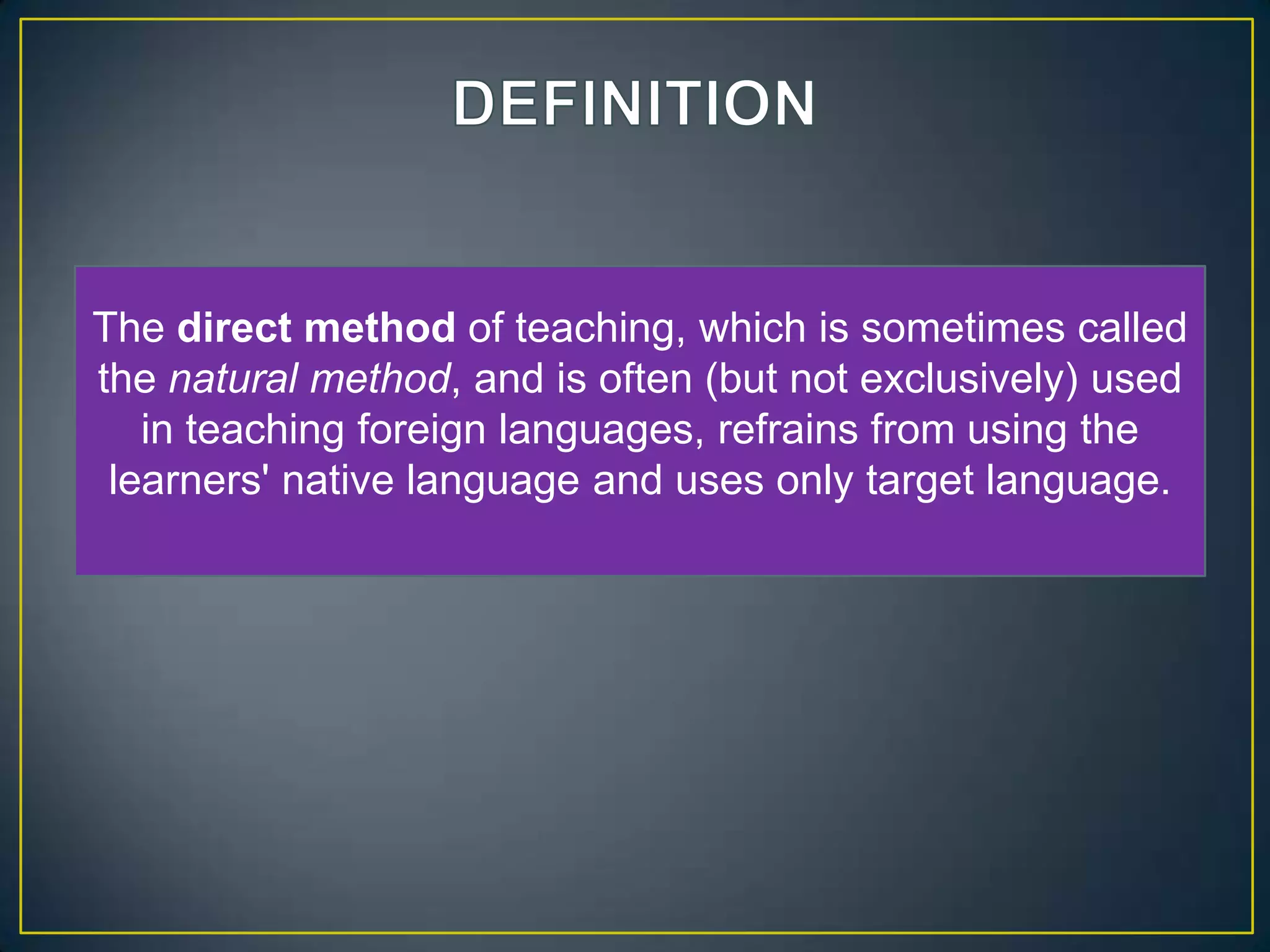 DEFINITION

The direct method of teaching, which is sometimes called the natural method, and is often (but not exclusively) used in teaching foreign languages, refrains from using the learners' native language and uses only target language.